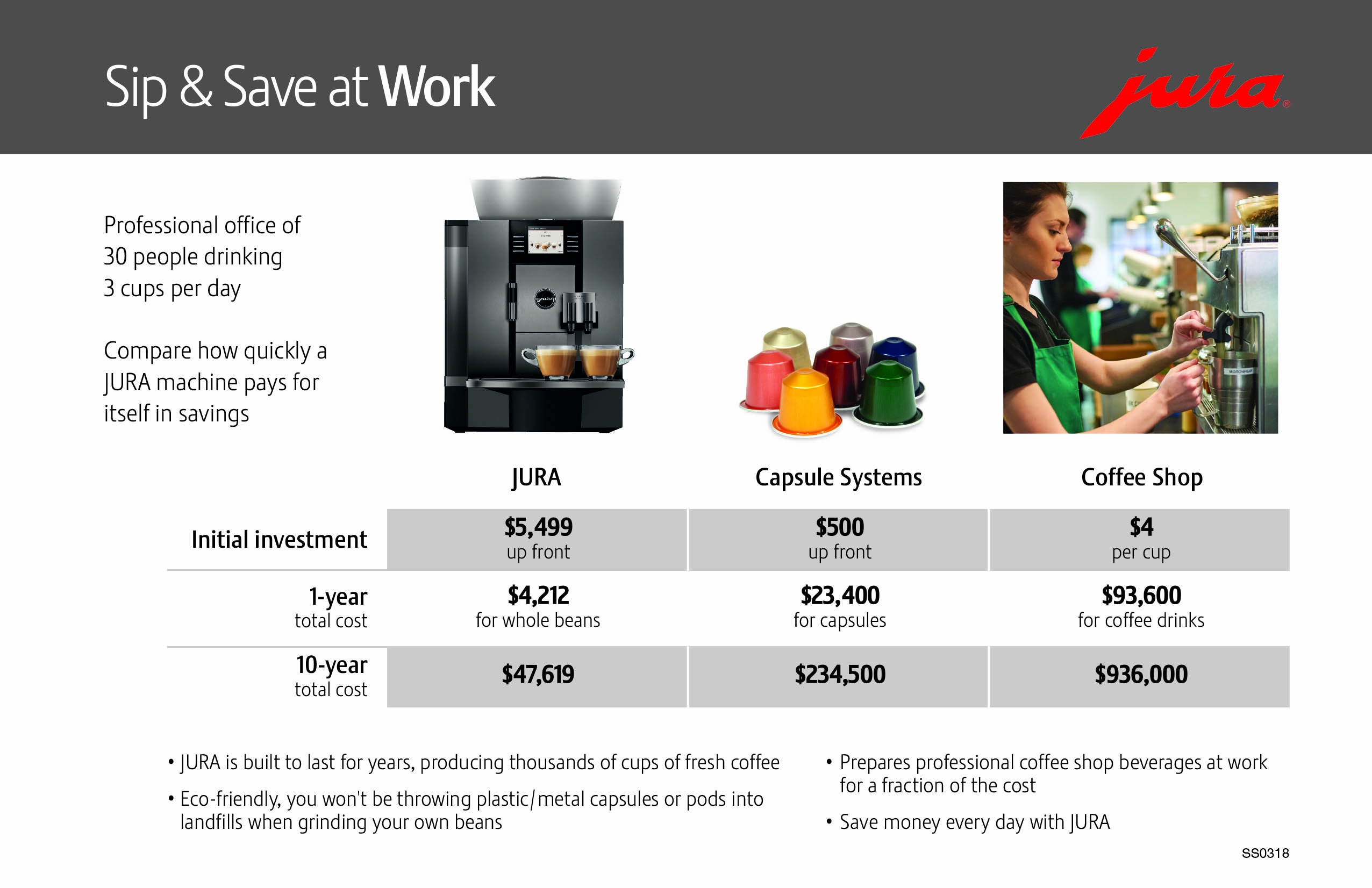 Sip & Save at Work

jura®

Professional office of 30 people drinking 3 cups per day

Compare how quickly a JURA machine pays for itself in savings

| | JURA | Capsule Systems | Coffee Shop |
|---|---|---|---|
| Initial investment | \$5,499 up front | \$500 up front | \$4 per cup |
| 1-year total cost | \$4,212 for whole beans | \$23,400 for capsules | \$93,600 for coffee drinks |
| 10-year total cost | \$47,619 | \$234,500 | \$936,000 |

• JURA is built to last for years, producing thousands of cups of fresh coffee

• Eco-friendly, you won't be throwing plastic/metal capsules or pods into landfills when grinding your own beans

• Prepares professional coffee shop beverages at work for a fraction of the cost

• Save money every day with JURA

SS0318